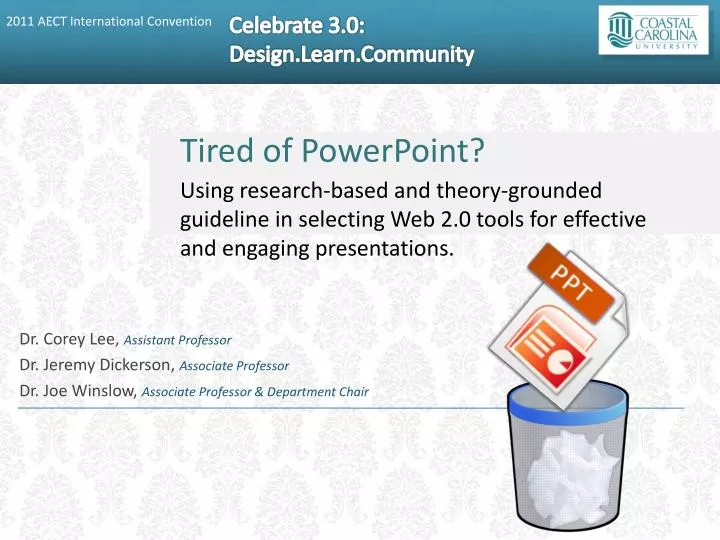 2011 AECT International Convention

Celebrate 3.0: Design.Learn.Community

COASTAL CAROLINA UNIVERSITY

Tired of PowerPoint?

Using research-based and theory-grounded guideline in selecting Web 2.0 tools for effective and engaging presentations.

PPT

Dr. Corey Lee, Assistant Professor

Dr. Jeremy Dickerson, Associate Professor

Dr. Joe Winslow, Associate Professor & Department Chair